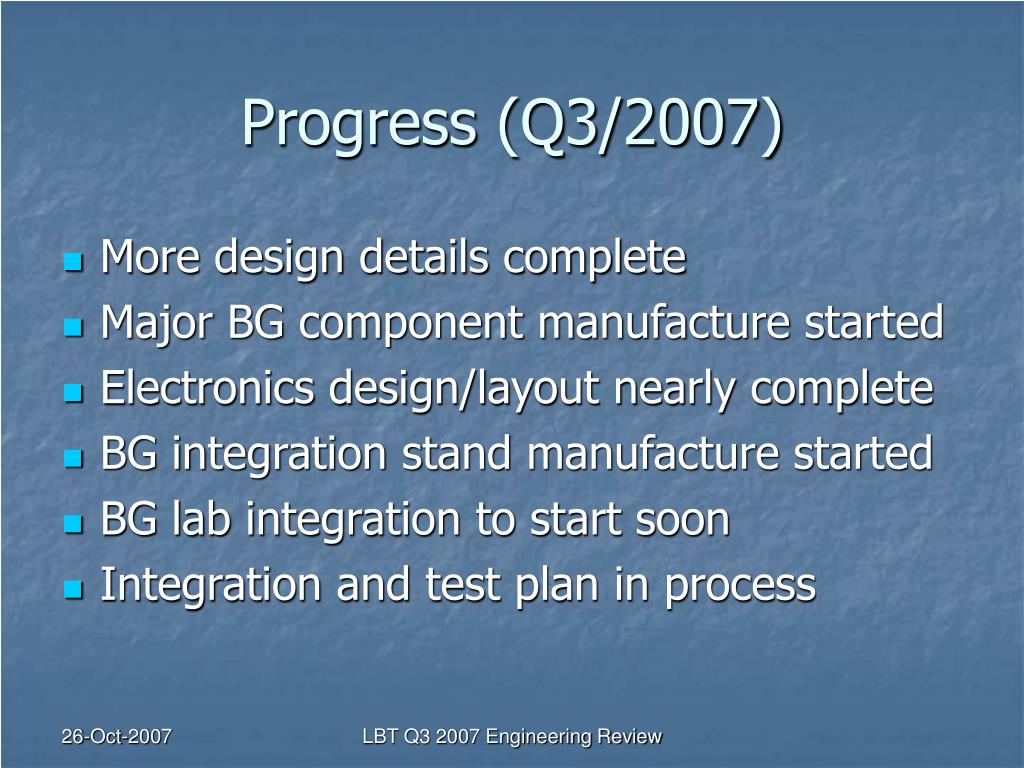 Progress (Q3/2007)

- More design details complete
- Major BG component manufacture started
- Electronics design/layout nearly complete
- BG integration stand manufacture started
- BG lab integration to start soon
- Integration and test plan in process

26-Oct-2007

LBT Q3 2007 Engineering Review